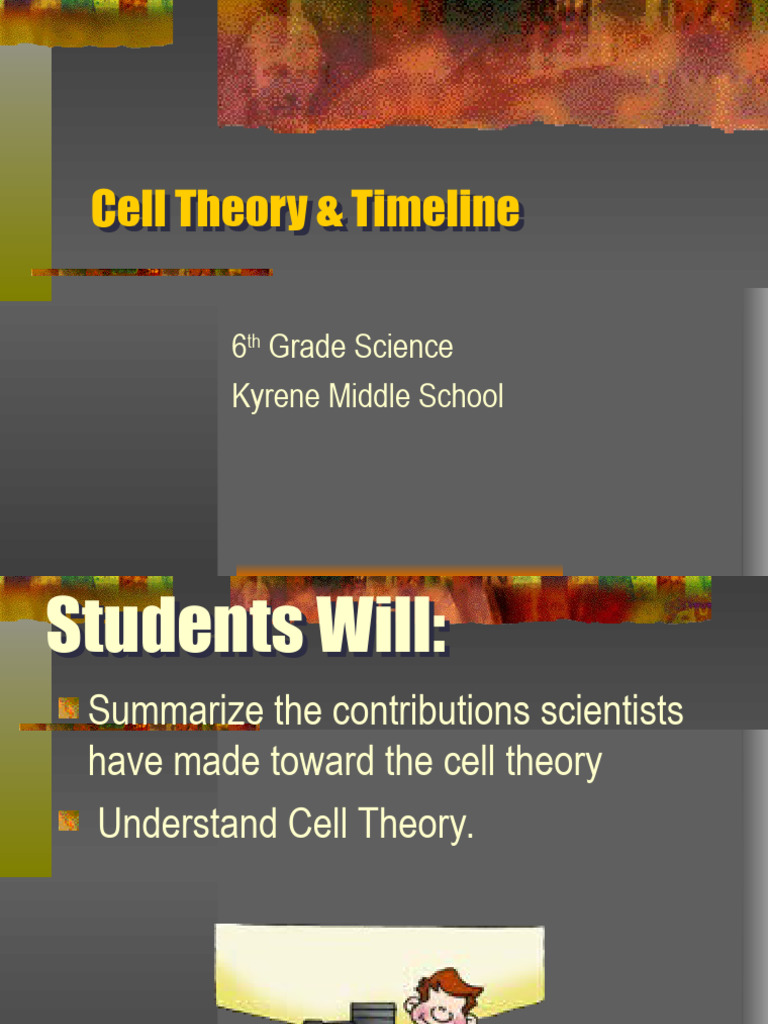 Cell Theory & Timeline

6th Grade Science

Kyrene Middle School

Students Will:

Summarize the contributions scientists have made toward the cell theory

Understand Cell Theory.